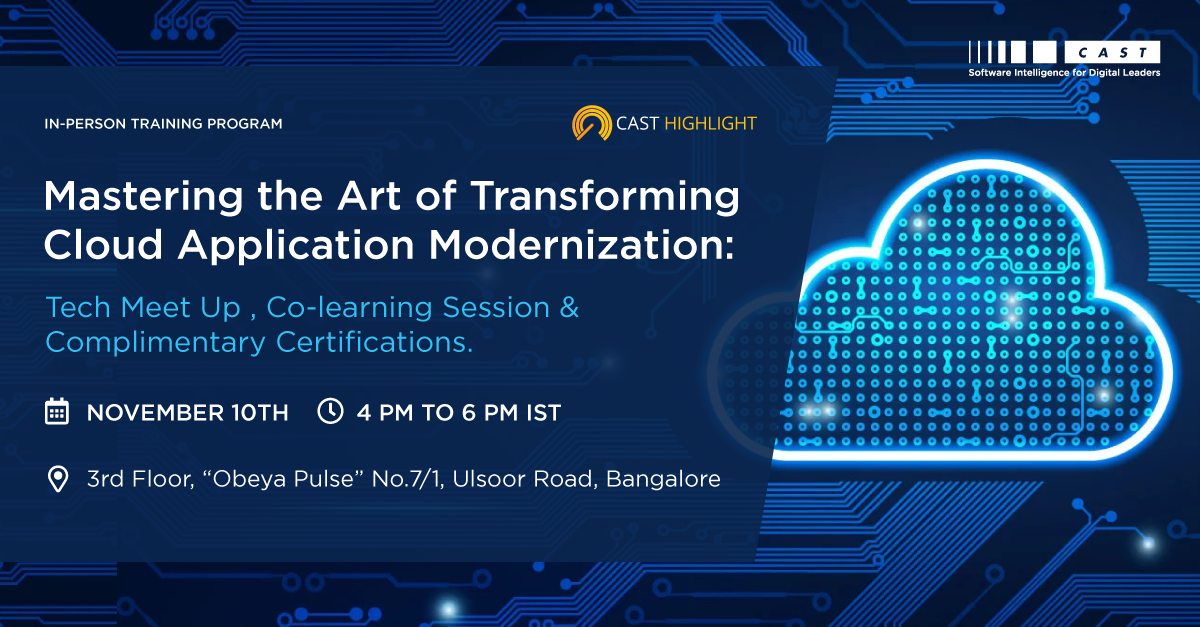 CAST
Software Intelligence for Digital Leaders

IN-PERSON TRAINING PROGRAM

CAST HIGHLIGHT

Mastering the Art of Transforming Cloud Application Modernization:

Tech Meet Up , Co-learning Session & Complimentary Certifications.

NOVEMBER 10TH 4 PM TO 6 PM IST

3rd Floor, “Obeya Pulse” No.7/1, Ulsoor Road, Bangalore